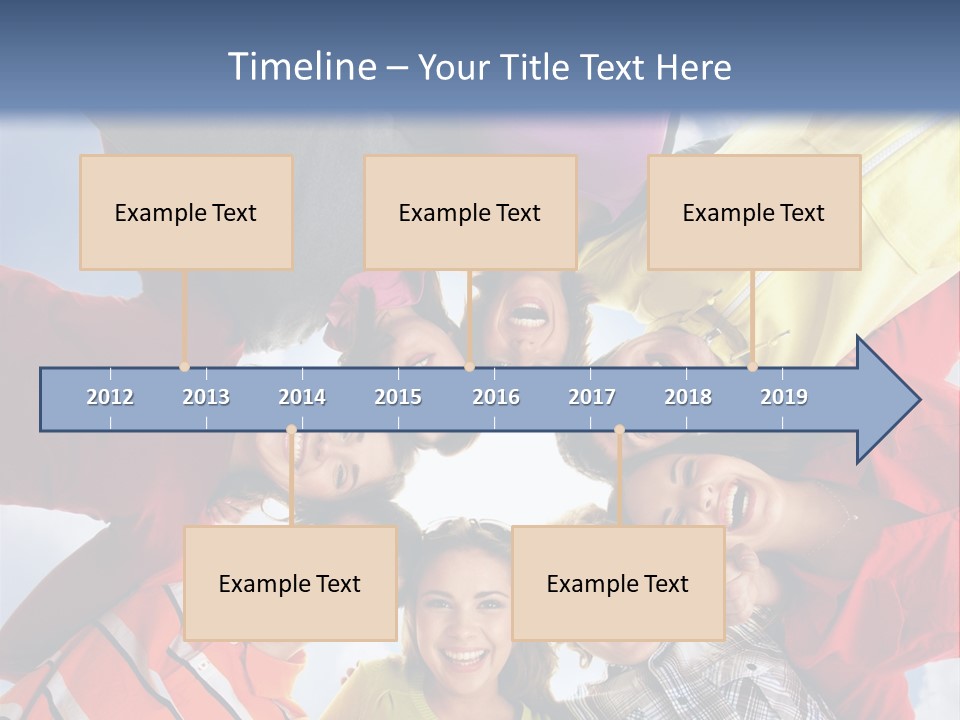 Timeline – Your Title Text Here

Example Text

Example Text

Example Text

2012 2013 2014 2015 2016 2017 2018 2019

Example Text

Example Text